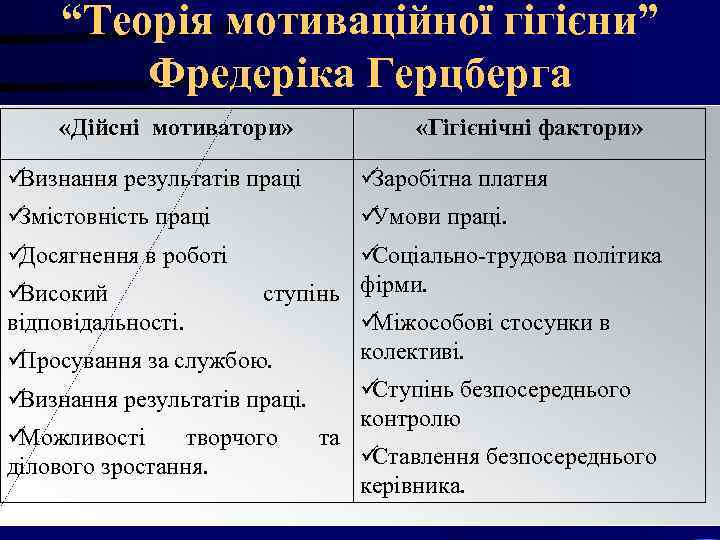 “Теорія мотиваційної гігієни” Фредеріка Герцберга

| «Дійсні мотиватори» | «Гігієнічні фактори» |
|---|---|
| ✓Визнання результатів праці ✓Змістовність праці ✓Досягнення в роботі ✓Високий ступінь відповідальності. ✓Просування за службою. ✓Визнання результатів праці. ✓Можливості творчого та ділового зростання. | ✓Заробітна платня ✓Умови праці. ✓Соціально-трудова політика фірми. ✓Міжособові стосунки в колективі. ✓Ступінь безпосереднього контролю ✓Ставлення безпосереднього керівника. |